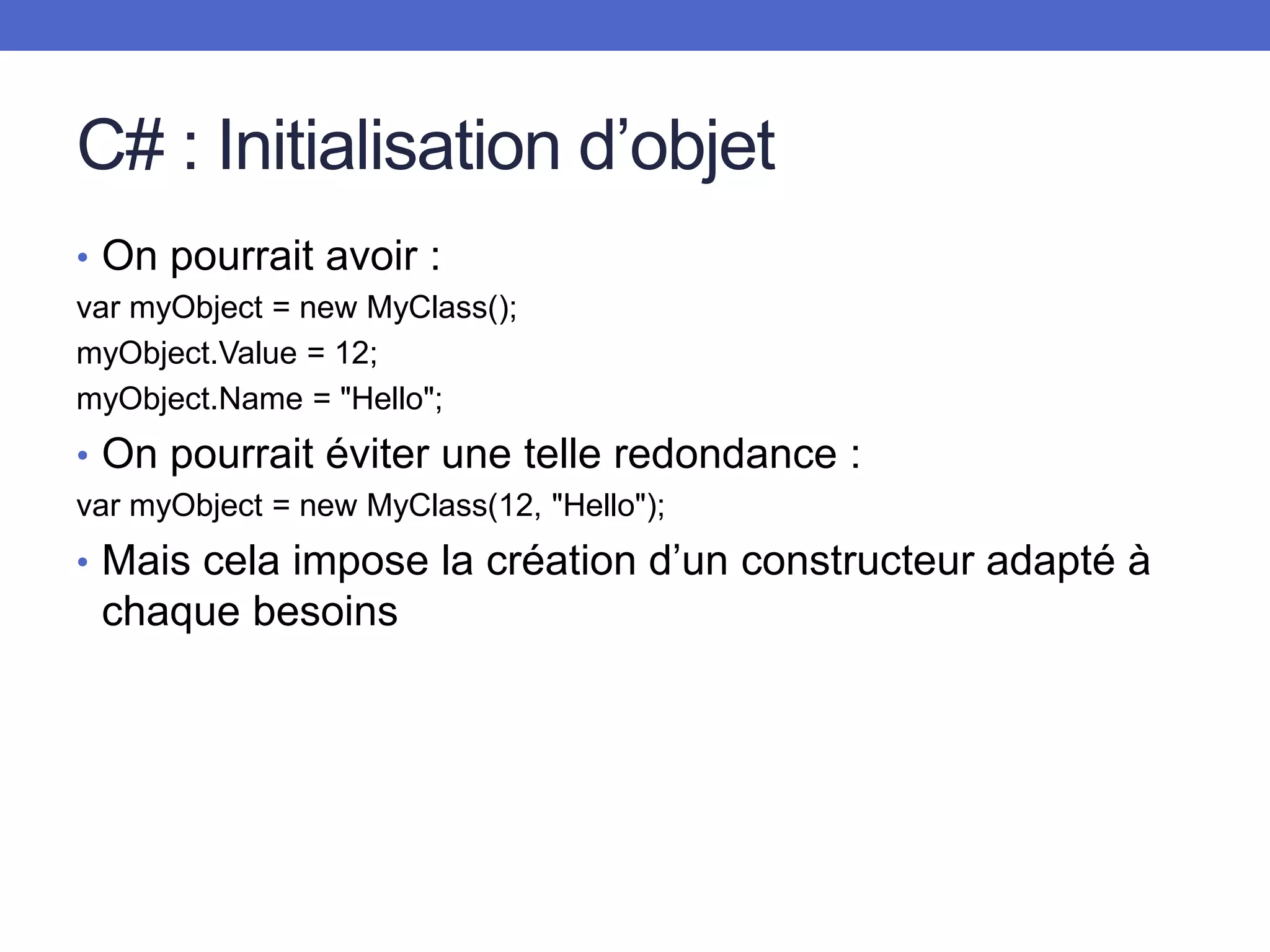 C# : Initialisation d’objet

• On pourrait avoir :

var myObject = new MyClass();

myObject.Value = 12;

myObject.Name = "Hello";

• On pourrait éviter une telle redondance :

var myObject = new MyClass(12, "Hello");

• Mais cela impose la création d’un constructeur adapté à chaque besoins